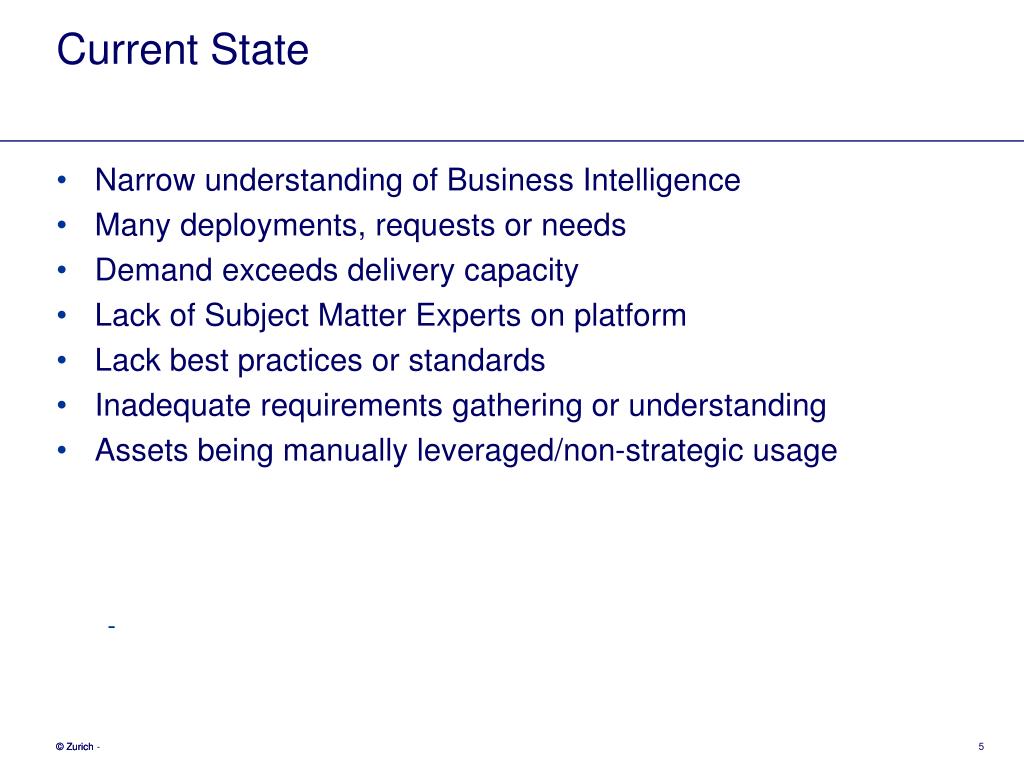 Current State

• Narrow understanding of Business Intelligence
• Many deployments, requests or needs
• Demand exceeds delivery capacity
• Lack of Subject Matter Experts on platform
• Lack best practices or standards
• Inadequate requirements gathering or understanding
• Assets being manually leveraged/non-strategic usage

-

© Zurich -

5